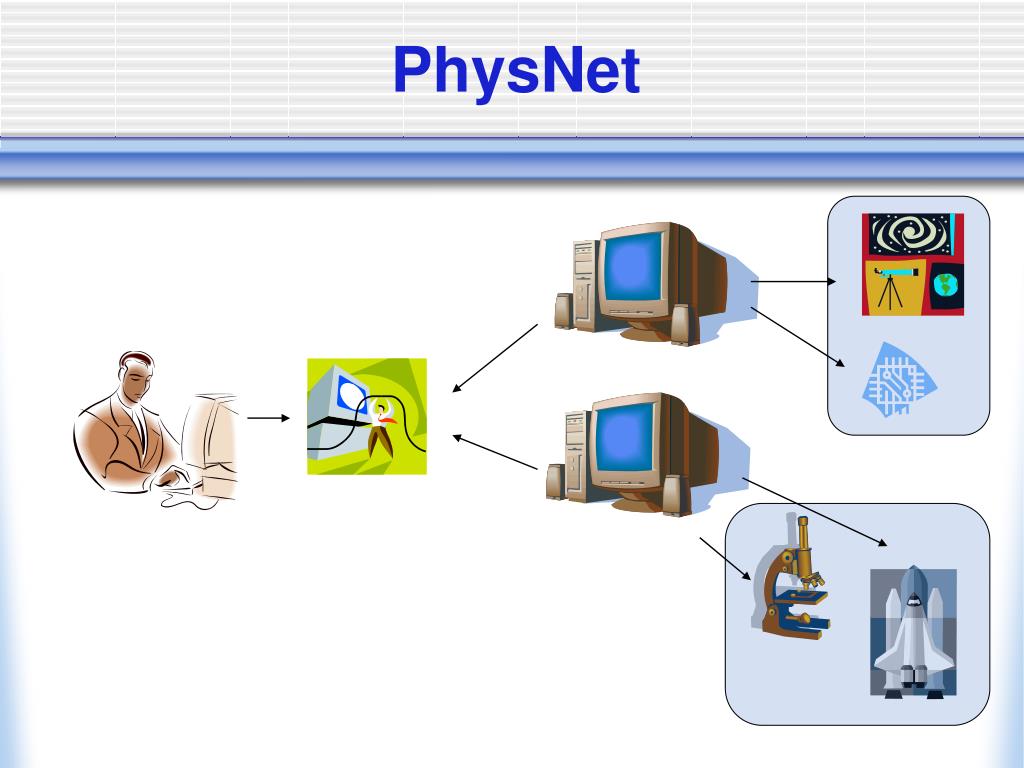 PhysNet